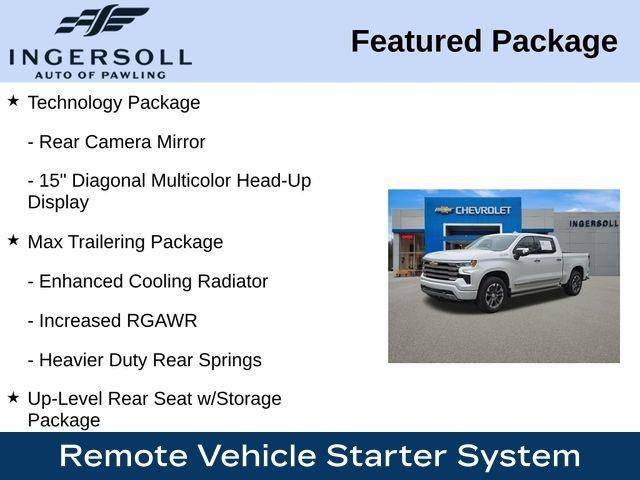 INGERSOLL
AUTO OF PAWLING

Featured Package

★ Technology Package

- Rear Camera Mirror

- 15" Diagonal Multicolor Head-Up Display

★ Max Trailering Package

- Enhanced Cooling Radiator

- Increased RGAWR

- Heavier Duty Rear Springs

★ Up-Level Rear Seat w/Storage Package

CHEVROLET

INGERSOLL

Remote Vehicle Starter System